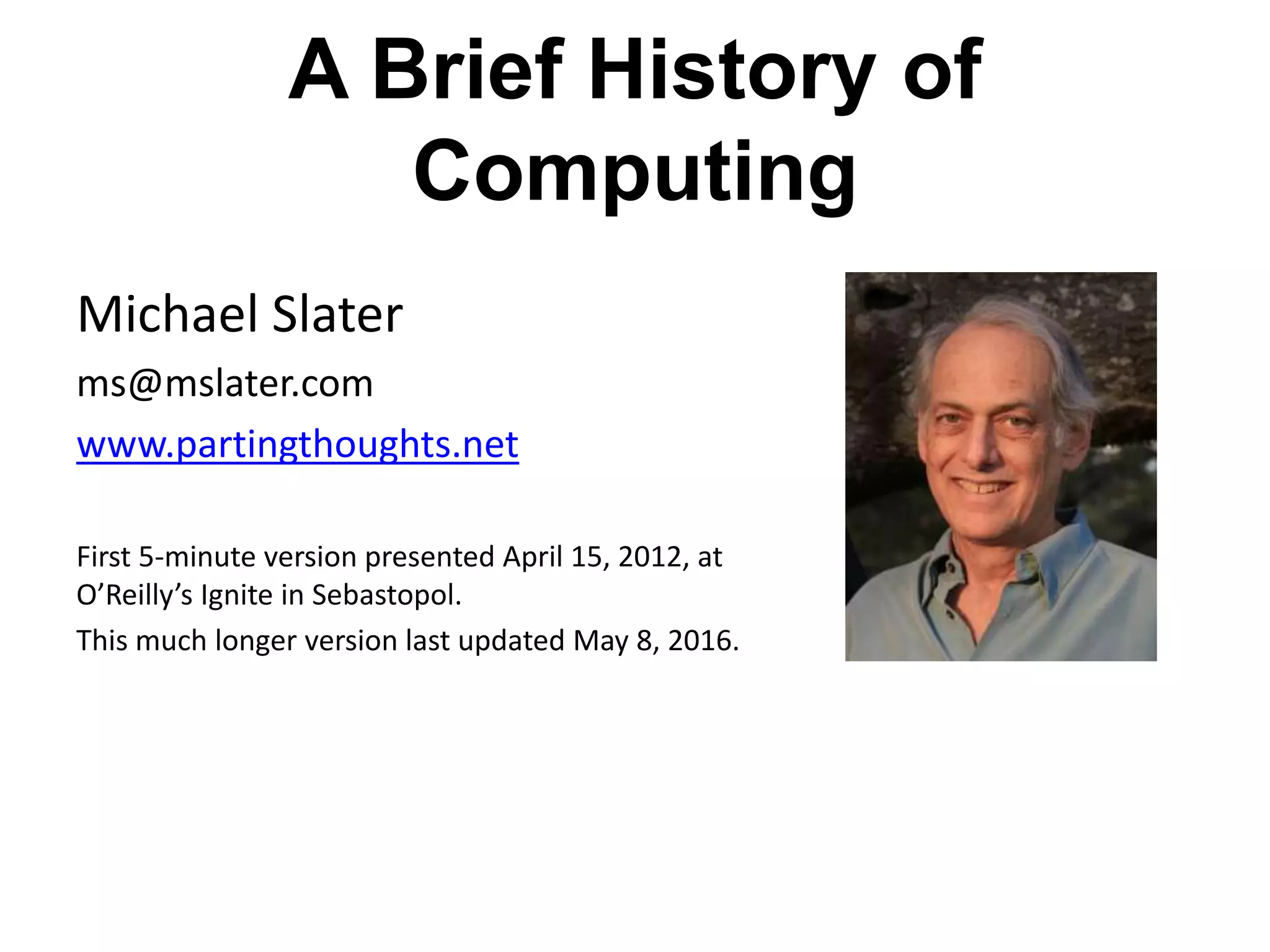 A Brief History of Computing

Michael Slater

ms@mslater.com

www.partingthoughts.net

First 5-minute version presented April 15, 2012, at O'Reilly's Ignite in Sebastopol.

This much longer version last updated May 8, 2016.